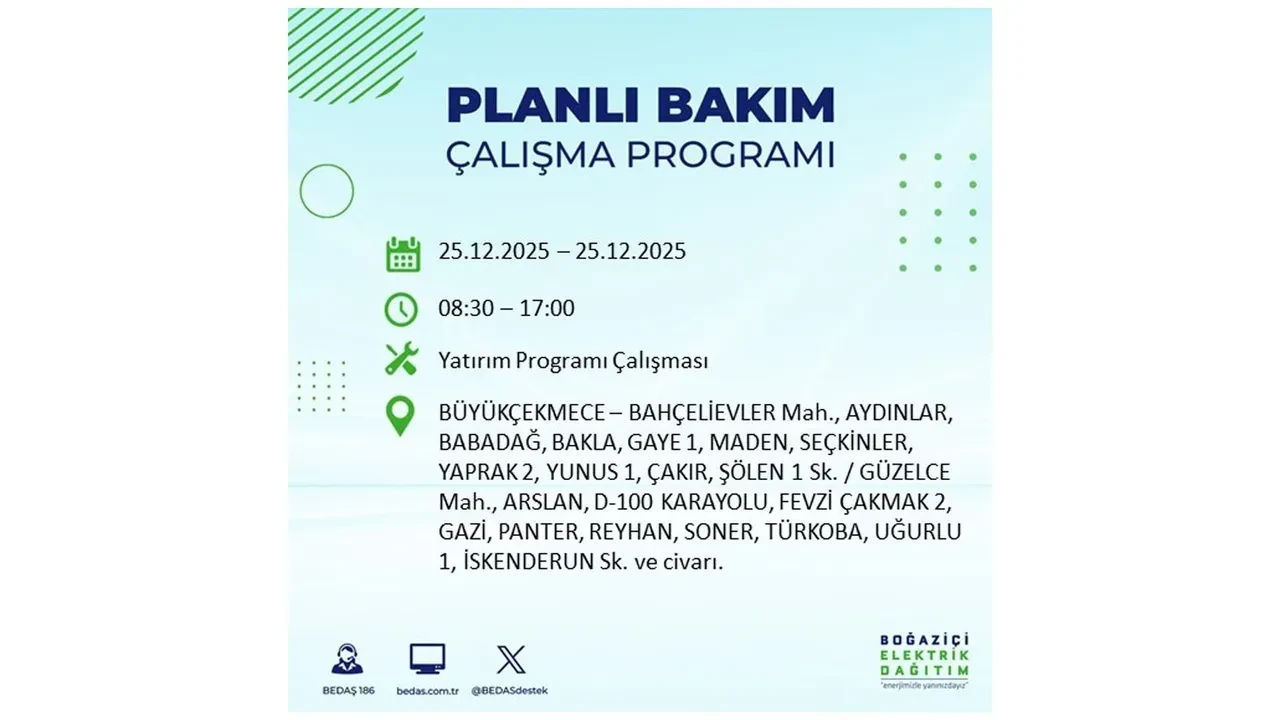 PLANLI BAKIM
ÇALIŞMA PROGRAMI

25.12.2025 – 25.12.2025

08:30 – 17:00

Yatırım Programı Çalışması

BÜYÜKÇEKMECE – BAHÇELİEVLER Mah., AYDINLAR, BABADAĞ, BAKLA, GAYE 1, MADEN, SEÇKİNLER, YAPRAK 2, YUNUS 1, ÇAKIR, ŞÖLEN 1 Sk. / GÜZELCE Mah., ARSLAN, D-100 KARAYOLU, FEVZİ ÇAKMAK 2, GAZİ, PANTER, REYHAN, SONER, TÜRKOBA, UĞURLU 1, İSKENDERUN Sk. ve civarı.

BEDAŞ 186

bedas.com.tr

@BEDASdestek

BOĞAZİÇİ ELEKTRİK DAĞITIM
"enerjimizle yanınızdayız"